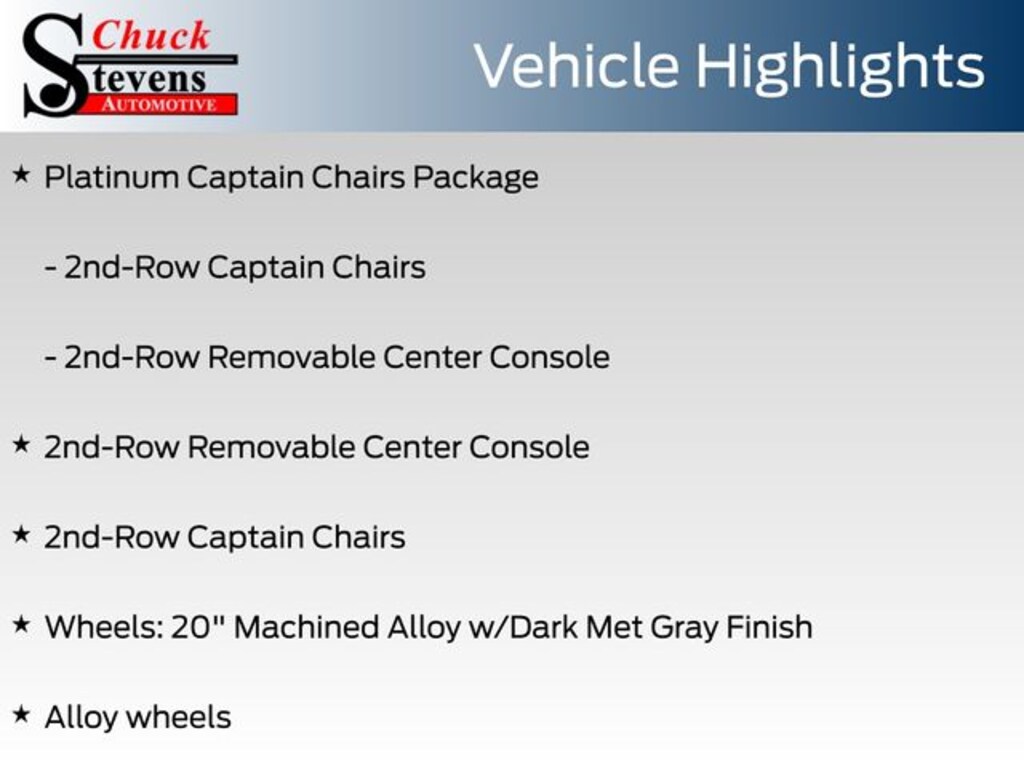 Chuck
Stevens
AUTOMOTIVE

Vehicle Highlights

★ Platinum Captain Chairs Package

- 2nd-Row Captain Chairs

- 2nd-Row Removable Center Console

★ 2nd-Row Removable Center Console

★ 2nd-Row Captain Chairs

★ Wheels: 20" Machined Alloy w/Dark Met Gray Finish

★ Alloy wheels